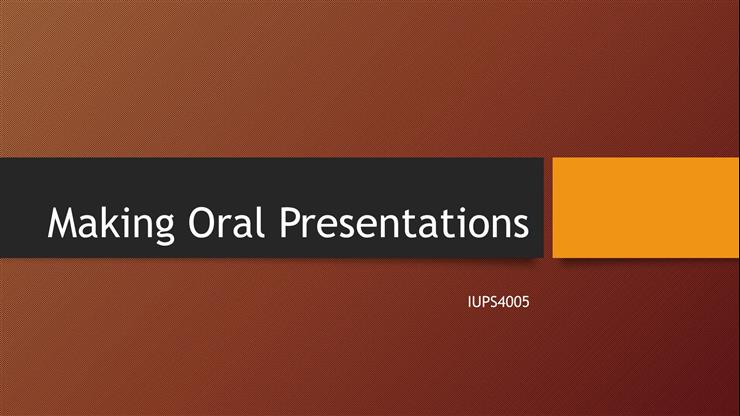 Making Oral Presentations

IUPS4005